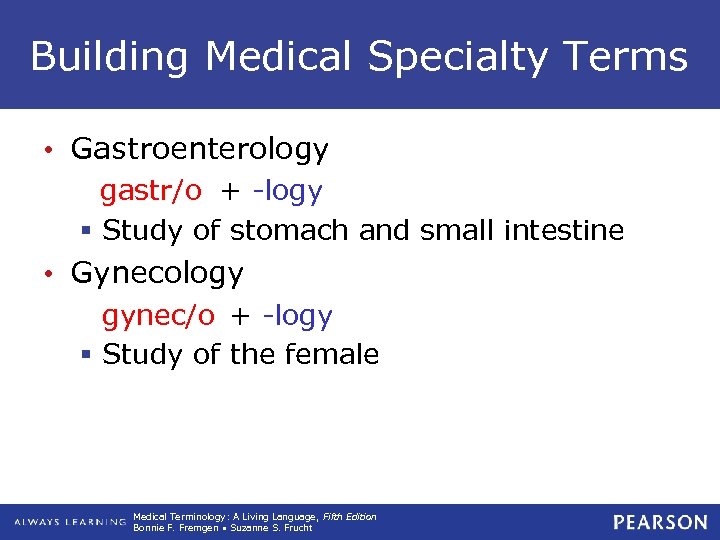 Building Medical Specialty Terms

• Gastroenterology
gastr/o + -logy
▪ Study of stomach and small intestine

• Gynecology
gynec/o + -logy
▪ Study of the female

ALWAYS LEARNING
Medical Terminology: A Living Language, Fifth Edition
Bonnie F. Fremgen • Suzanne S. Frucht

PEARSON